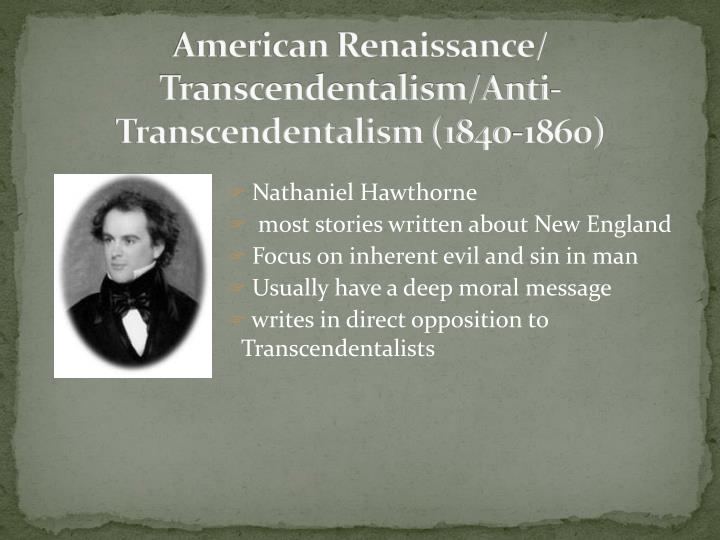 American Renaissance/ Transcendentalism/Anti-Transcendentalism (1840-1860)

Nathaniel Hawthorne

most stories written about New England

Focus on inherent evil and sin in man

Usually have a deep moral message

writes in direct opposition to Transcendentalists